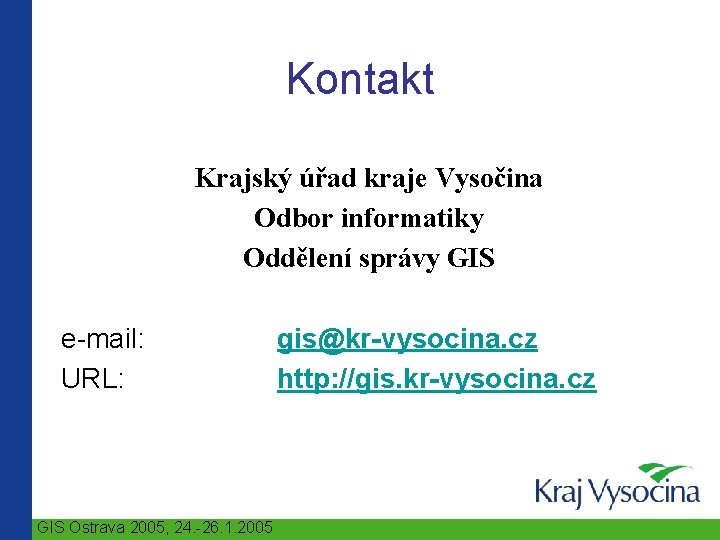 Kontakt

Krajský úřad kraje Vysočina
Odbor informatiky
Oddělení správy GIS

e-mail: gis@kr-vysocina.cz
URL: http://gis.kr-vysocina.cz

Kraj Vysočina

GIS Ostrava 2005, 24.-26.1.2005